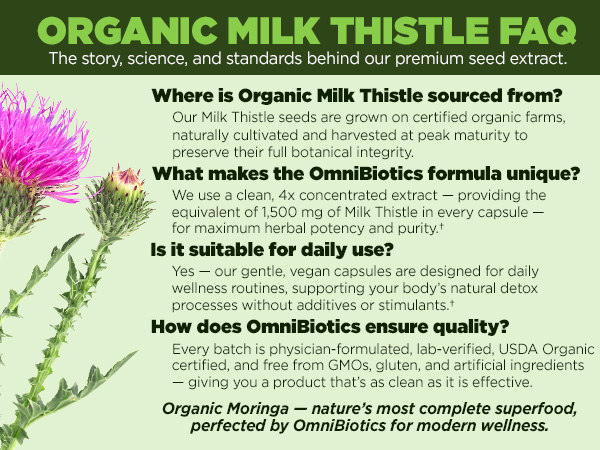 ORGANIC MILK THISTLE FAQ
The story, science, and standards behind our premium seed extract.

Where is Organic Milk Thistle sourced from?
Our Milk Thistle seeds are grown on certified organic farms, naturally cultivated and harvested at peak maturity to preserve their full botanical integrity.

What makes the OmniBiotics formula unique?
We use a clean, 4x concentrated extract — providing the equivalent of 1,500 mg of Milk Thistle in every capsule — for maximum herbal potency and purity.†

Is it suitable for daily use?
Yes — our gentle, vegan capsules are designed for daily wellness routines, supporting your body's natural detox processes without additives or stimulants.†

How does OmniBiotics ensure quality?
Every batch is physician-formulated, lab-verified, USDA Organic certified, and free from GMOs, gluten, and artificial ingredients — giving you a product that's as clean as it is effective.

Organic Moringa — nature's most complete superfood, perfected by OmniBiotics for modern wellness.